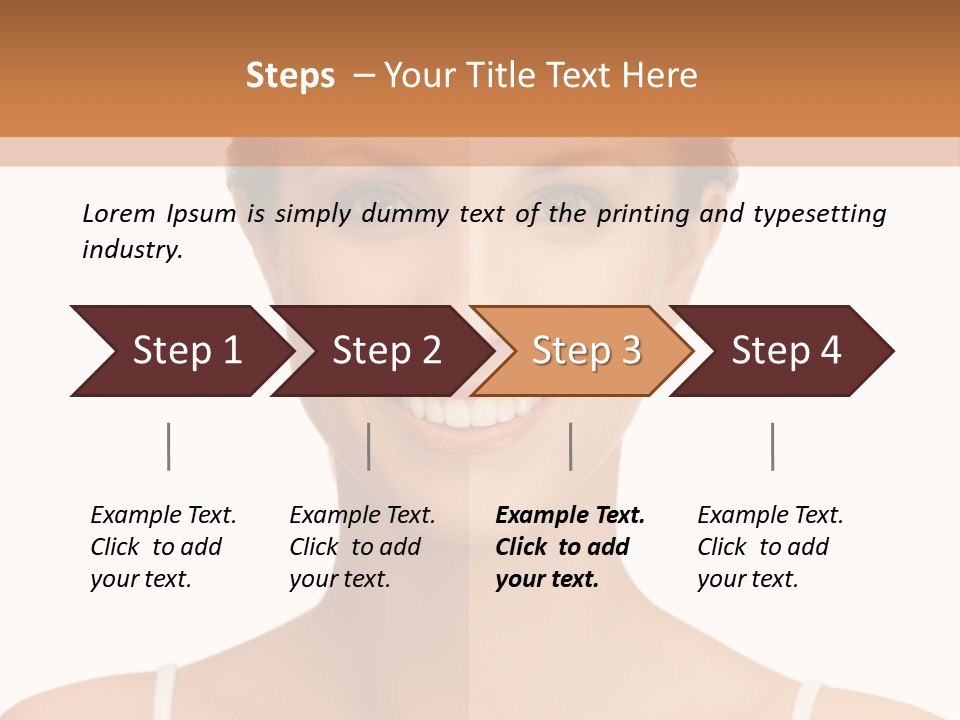 Steps – Your Title Text Here

Lorem Ipsum is simply dummy text of the printing and typesetting industry.

Step 1

Step 2

Step 3

Step 4

Example Text. Click to add your text.

Example Text. Click to add your text.

Example Text. Click to add your text.

Example Text. Click to add your text.